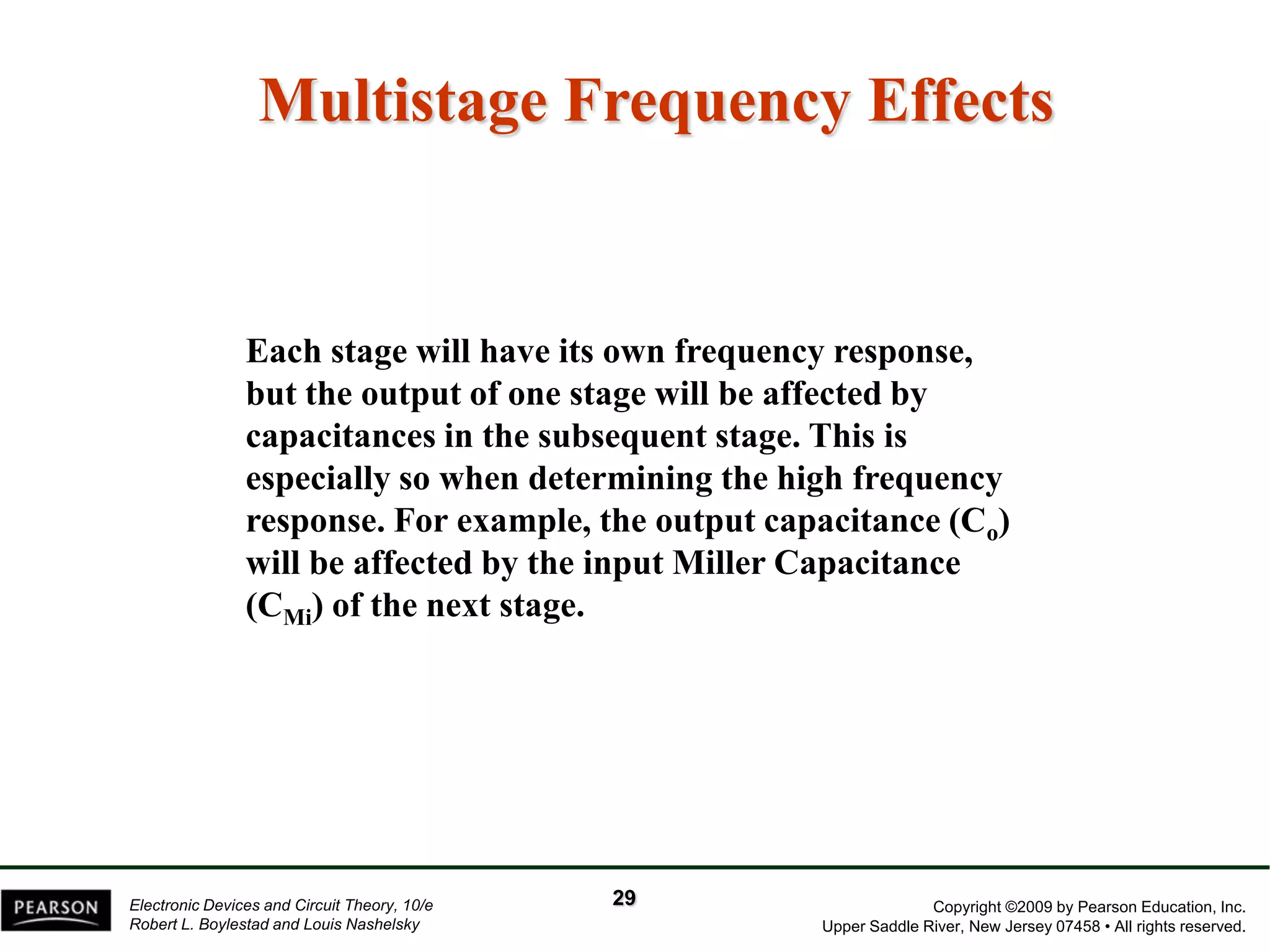 Multistage Frequency Effects

Each stage will have its own frequency response, but the output of one stage will be affected by capacitances in the subsequent stage. This is especially so when determining the high frequency response. For example, the output capacitance ($C_o$) will be affected by the input Miller Capacitance ($C_{Mi}$) of the next stage.

PEARSON

Electronic Devices and Circuit Theory, 10/e
Robert L. Boylestad and Louis Nashelsky

29

Copyright ©2009 by Pearson Education, Inc.
Upper Saddle River, New Jersey 07458 • All rights reserved.